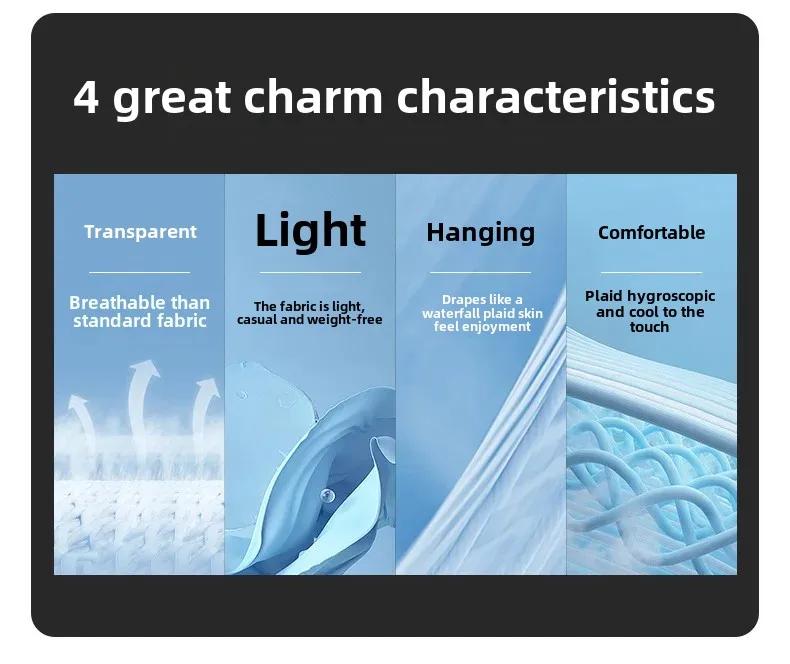 4 great charm characteristics

Transparent

Breathable than standard fabric

Light

The fabric is light, casual and weight-free

Hanging

Drapes like a waterfall plaid skin feel enjoyment

Comfortable

Plaid hygroscopic and cool to the touch